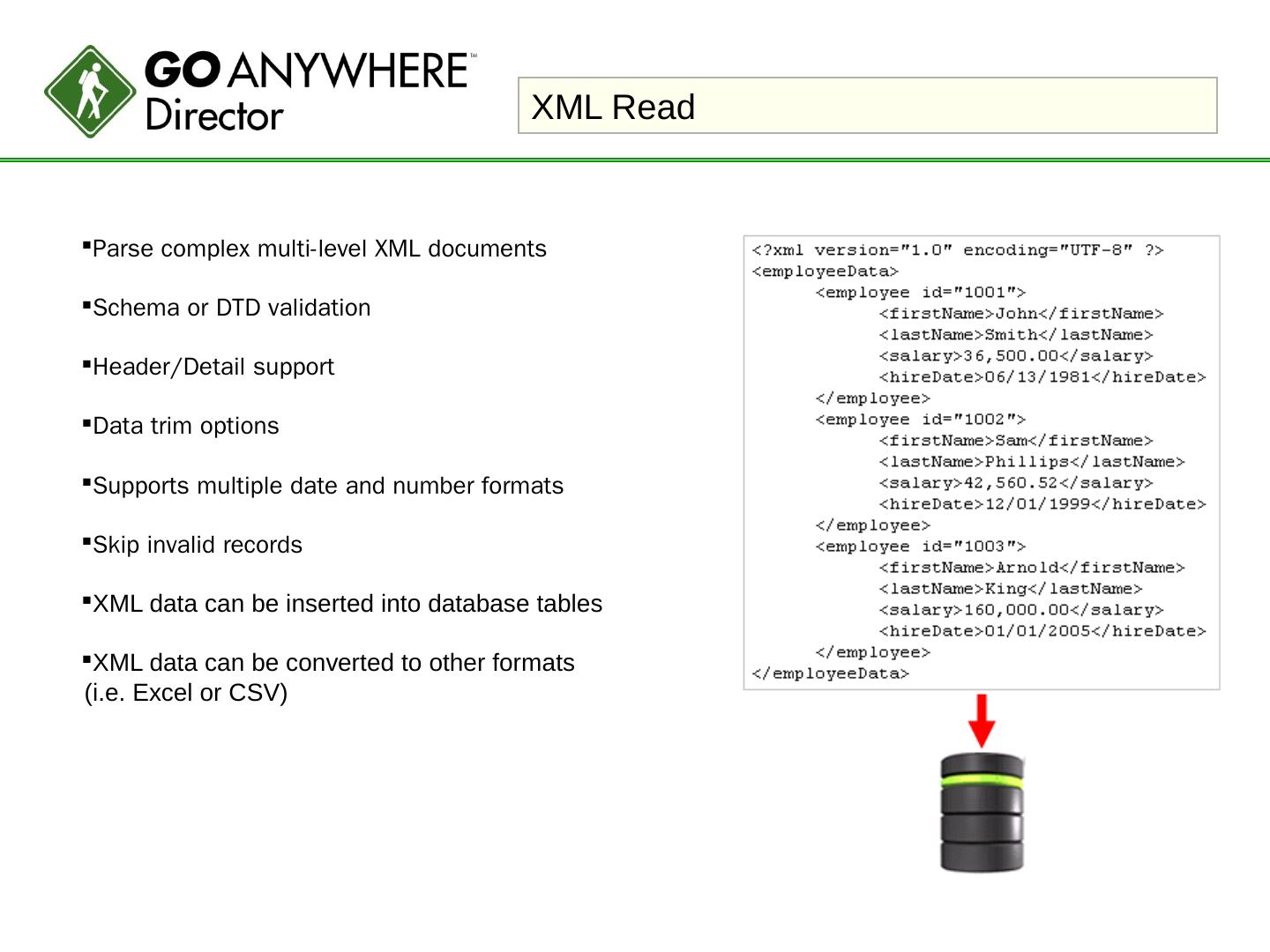 GO ANYWHERE™
Director

XML Read

▪Parse complex multi-level XML documents

▪Schema or DTD validation

▪Header/Detail support

▪Data trim options

▪Supports multiple date and number formats

▪Skip invalid records

▪XML data can be inserted into database tables

▪XML data can be converted to other formats (i.e. Excel or CSV)

<?xml version="1.0" encoding="UTF-8" ?>
<employeeData>
<employee id="1001">
<firstName>John</firstName>
<lastName>Smith</lastName>
<salary>36,500.00</salary>
<hireDate>06/13/1981</hireDate>
</employee>
<employee id="1002">
<firstName>Sam</firstName>
<lastName>Phillips</lastName>
<salary>42,560.52</salary>
<hireDate>12/01/1999</hireDate>
</employee>
<employee id="1003">
<firstName>Arnold</firstName>
<lastName>King</lastName>
<salary>160,000.00</salary>
<hireDate>01/01/2005</hireDate>
</employee>
</employeeData>